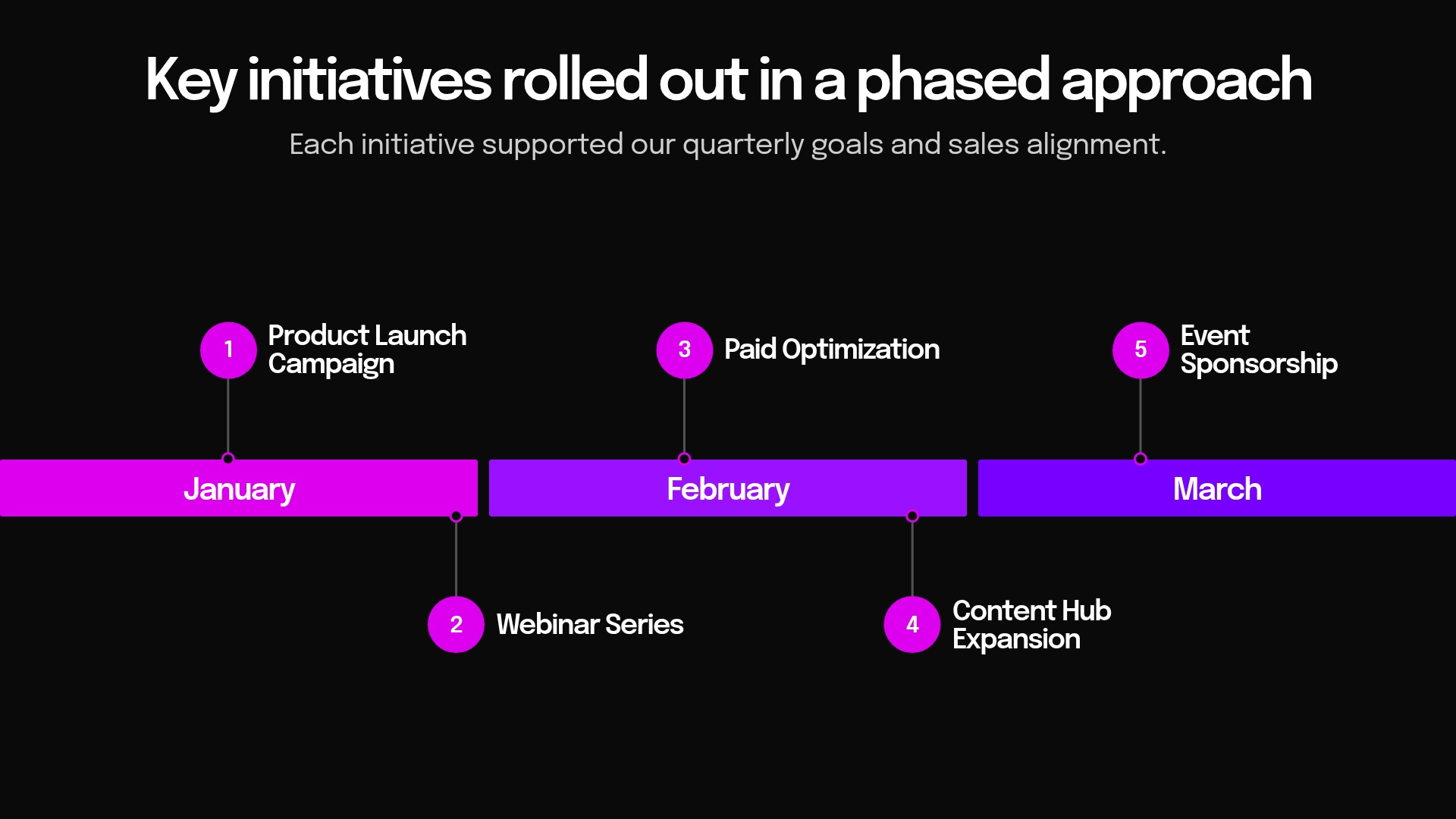 Key initiatives rolled out in a phased approach

Each initiative supported our quarterly goals and sales alignment.

1 Product Launch Campaign

3 Paid Optimization

5 Event Sponsorship

January

February

March

2 Webinar Series

4 Content Hub Expansion